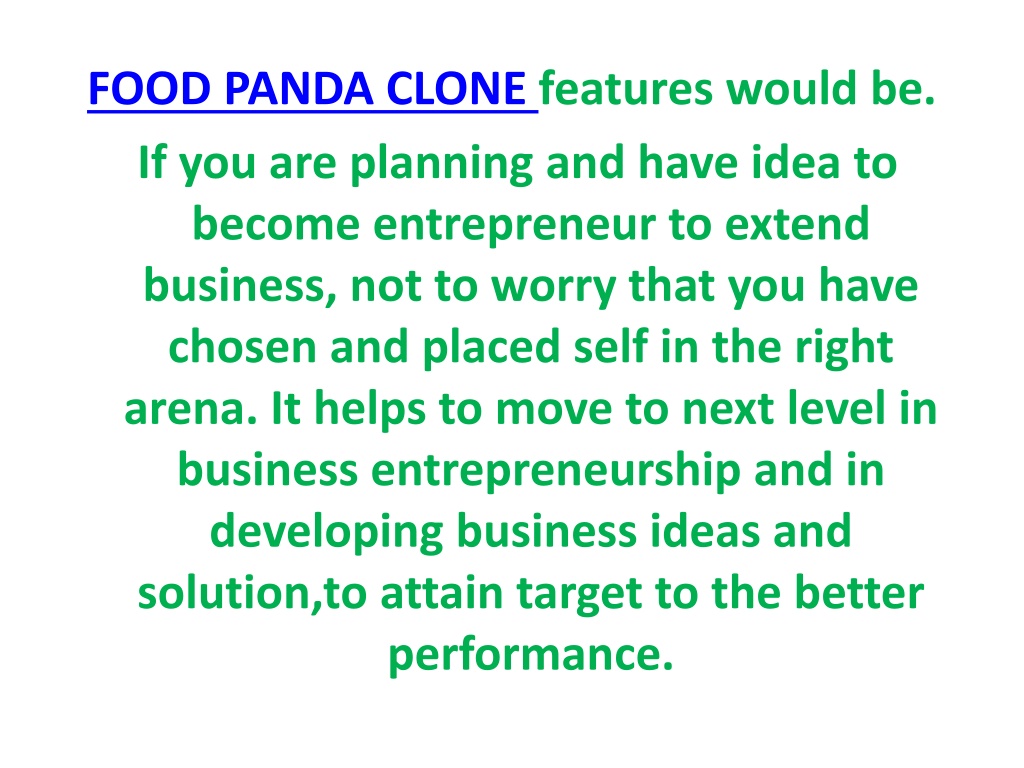 FOOD PANDA CLONE features would be.

If you are planning and have idea to become entrepreneur to extend business, not to worry that you have chosen and placed self in the right arena. It helps to move to next level in business entrepreneurship and in developing business ideas and solution,to attain target to the better performance.